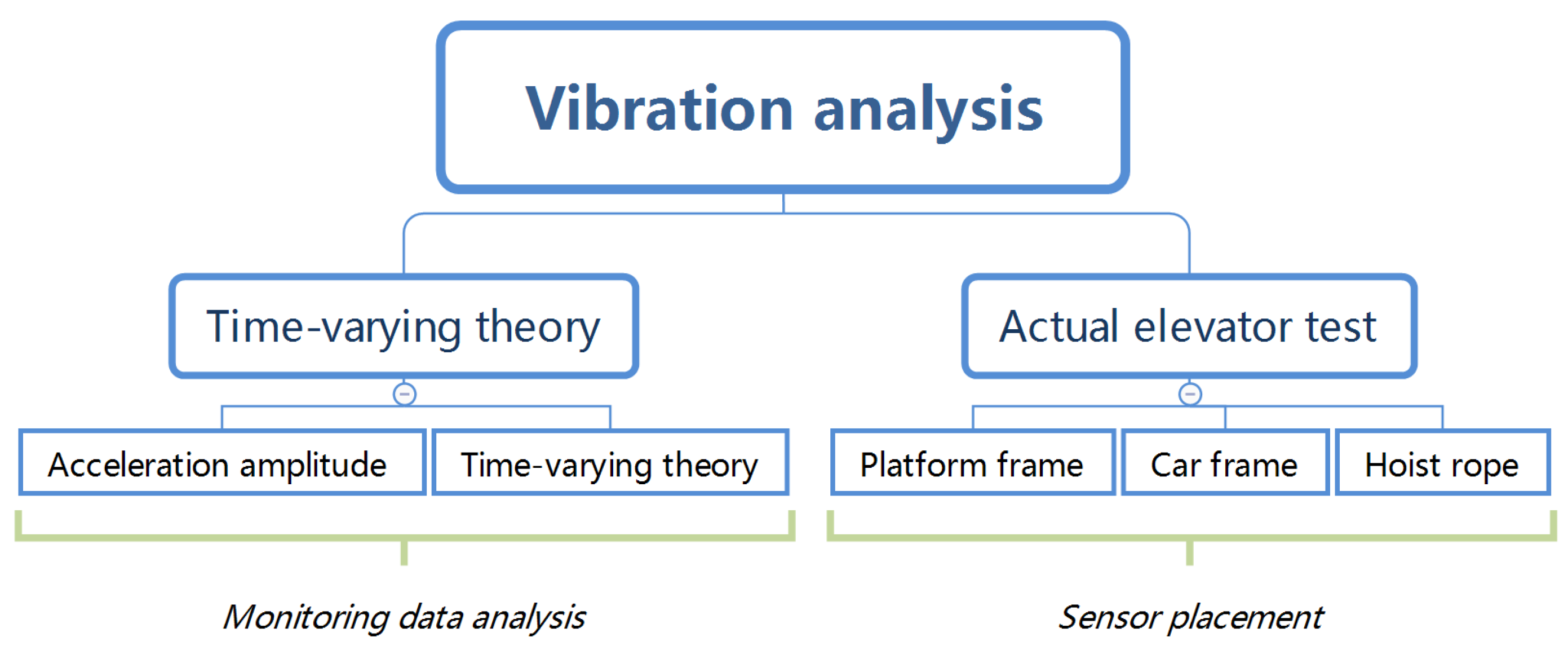 Vibration analysis

Time-varying theory

Actual elevator test

Acceleration amplitude

Time-varying theory

Platform frame

Car frame

Hoist rope

Monitoring data analysis

Sensor placement